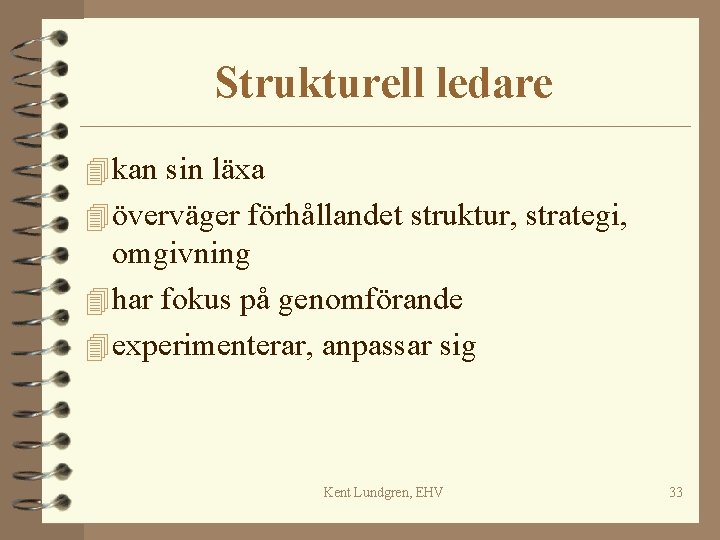 Strukturell ledare

kan sin läxa

överväger förhållandet struktur, strategi, omgivning

har fokus på genomförande

experimenterar, anpassar sig

Kent Lundgren, EHV

33